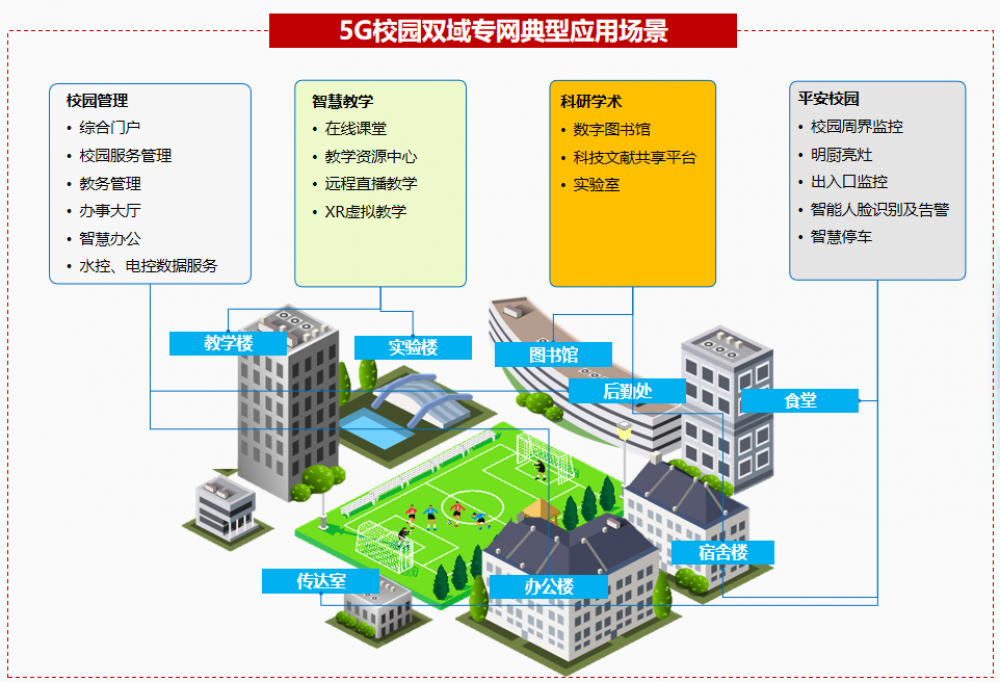 5G校园双域专网典型应用场景

校园管理
• 综合门户
• 校园服务管理
• 教务管理
• 办事大厅
• 智慧办公
• 水控、电控数据服务

智慧教学
• 在线课堂
• 教学资源中心
• 远程直播教学
• XR虚拟教学

科研学术
• 数字图书馆
• 科技文献共享平台
• 实验室

平安校园
• 校园周界监控
• 明厨亮灶
• 出入口监控
• 智能人脸识别及告警
• 智慧停车

教学楼
实验楼
图书馆
后勤处
食堂
宿舍楼
传达室
办公楼